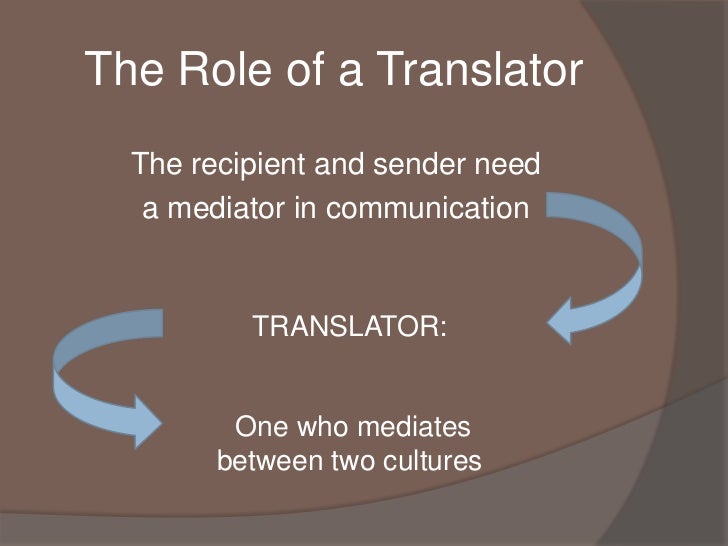 The Role of a Translator

The recipient and sender need a mediator in communication

TRANSLATOR:

One who mediates between two cultures